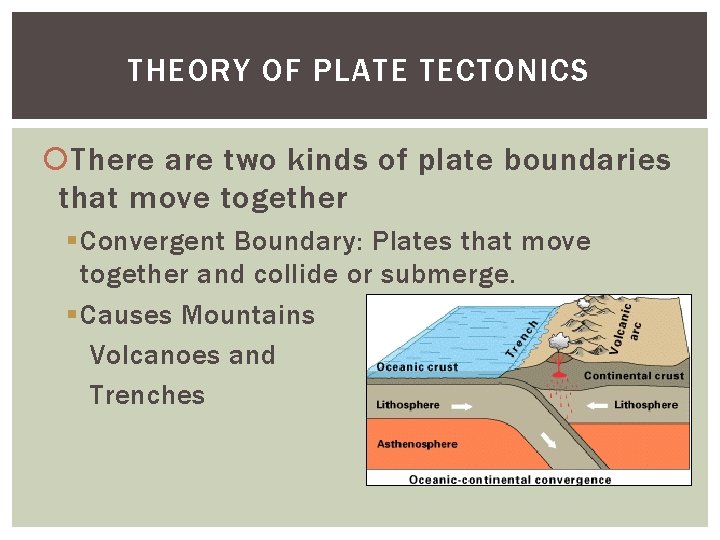 THEORY OF PLATE TECTONICS

There are two kinds of plate boundaries that move together

Convergent Boundary: Plates that move together and collide or submerge.

Causes Mountains Volcanoes and Trenches

Trench
Volcanic arc
Oceanic crust
Continental crust
Lithosphere
Lithosphere
Asthenosphere
Oceanic-continental convergence